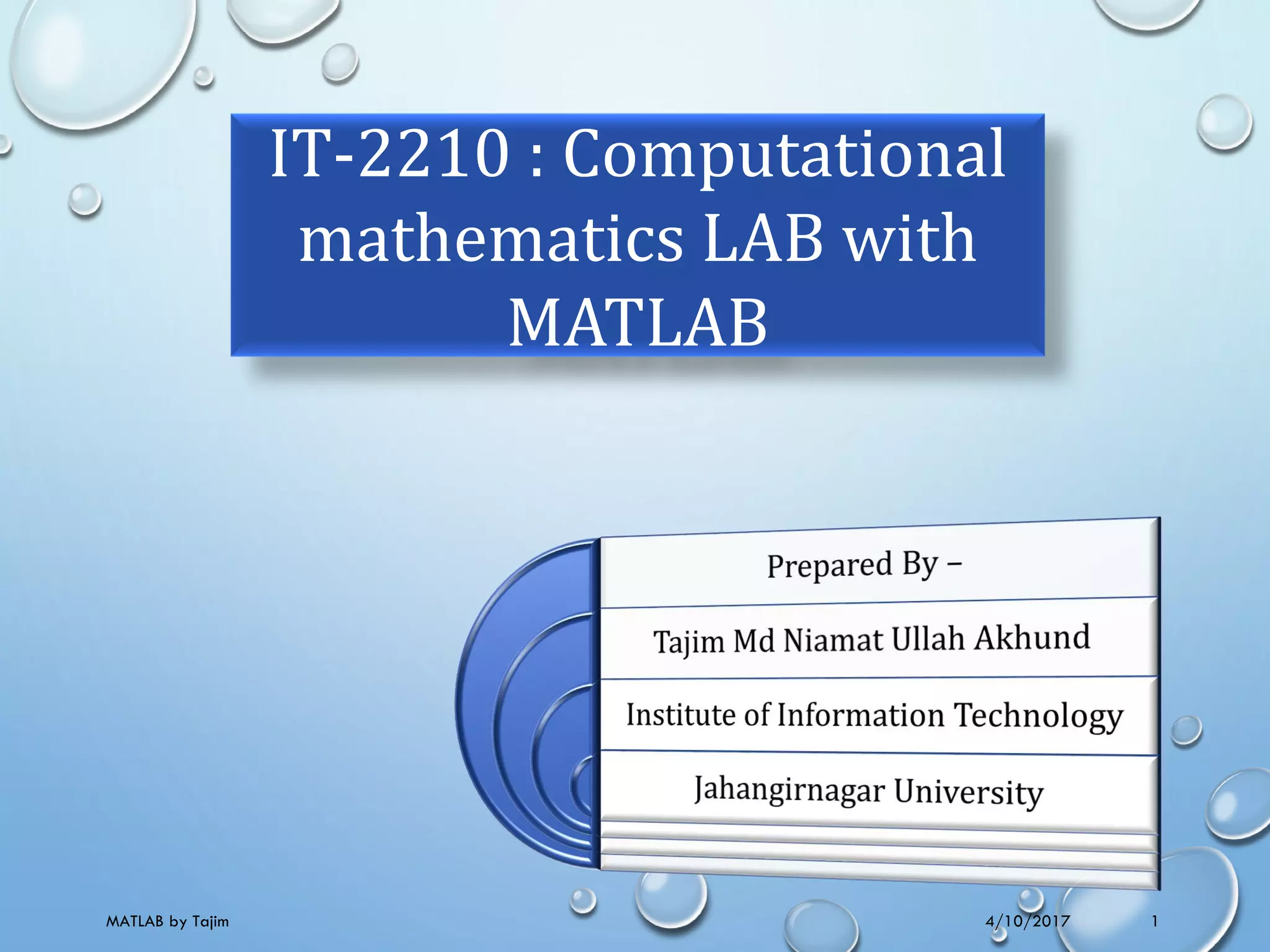 IT-2210 : Computational mathematics LAB with MATLAB

Prepared By –

Tajim Md Niamat Ullah Akhund

Institute of Information Technology

Jahangirnagar University

MATLAB by Tajim

4/10/2017

1